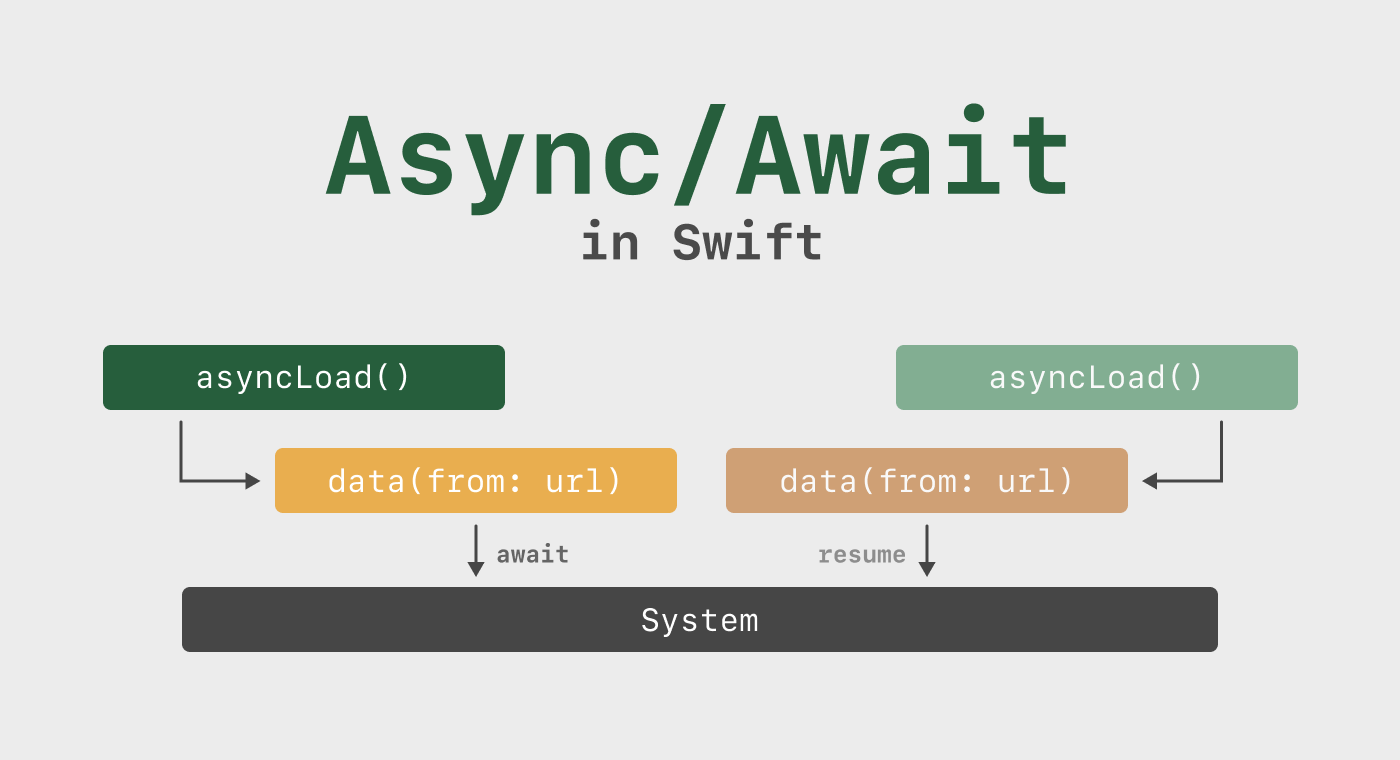 Async/Await
in Swift

asyncLoad()

asyncLoad()

data(from: url)

data(from: url)

await

resume

System